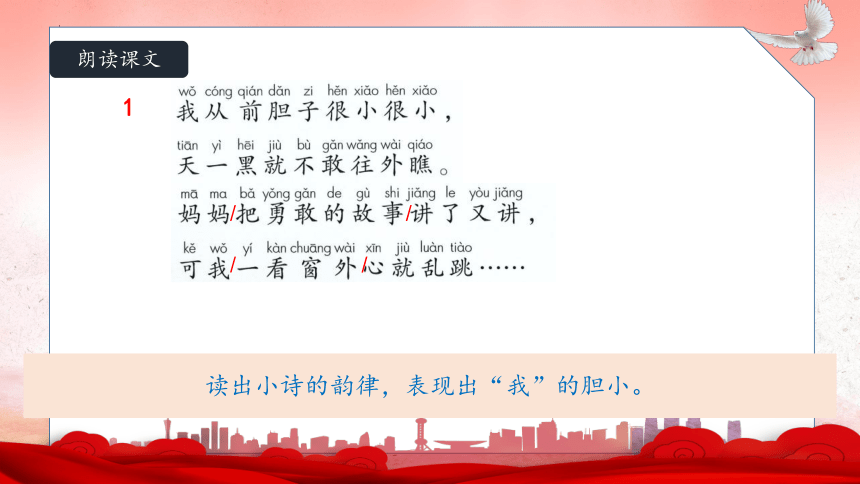 朗读课文

1
wǒ cóng qián dǎn zi hěn xiǎo hěn xiǎo
我从前胆子很小很小，
tiān yì hēi jiù bù gǎn wǎng wài qiáo
天一黑就不敢往外瞧。
mā ma bǎ yǒng gǎn de gù shi jiǎng le yòu jiǎng
妈妈/把勇敢的故事/讲了又讲，
kě wǒ yí kàn chuāng wài xīn jiù luàn tiào
可我/一看窗外/心就乱跳……

读出小诗的韵律，表现出“我”的胆小。